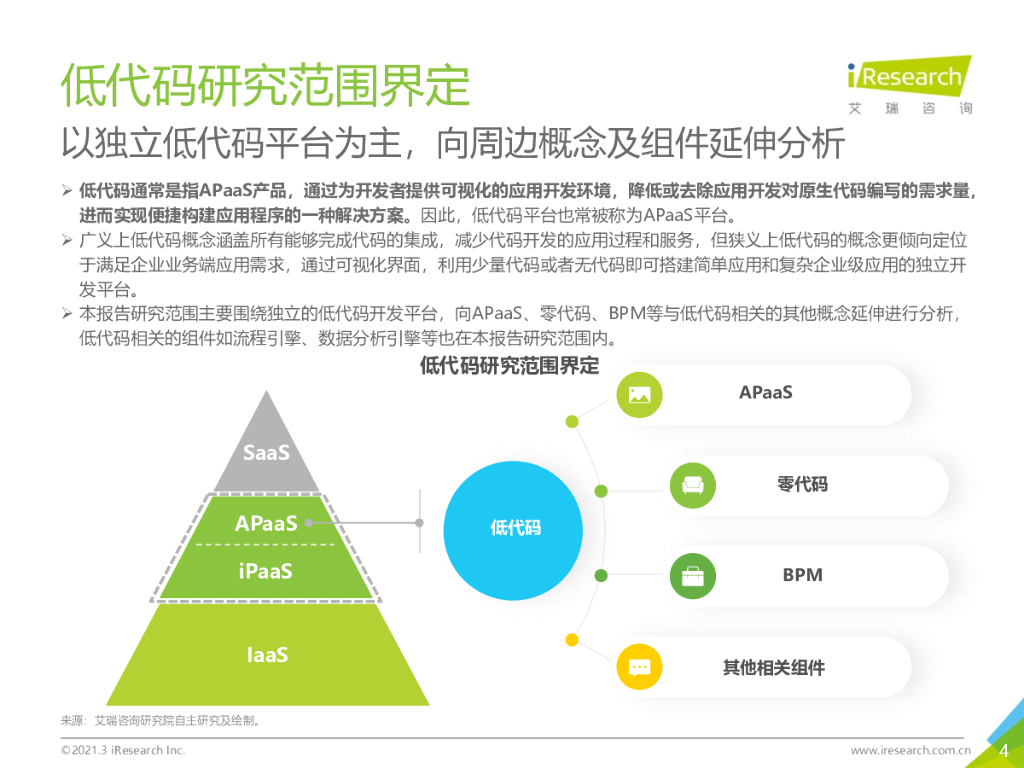 低代码研究范围界定

iResearch
艾 瑞 咨 询

以独立低代码平台为主，向周边概念及组件延伸分析

➢ 低代码通常是指APaaS产品，通过为开发者提供可视化的应用开发环境，降低或去除应用开发对原生代码编写的需求量，进而实现便捷构建应用程序的一种解决方案。因此，低代码平台也常被称为APaaS平台。
➢ 广义上低代码概念涵盖所有能够完成代码的集成，减少代码开发的应用过程和服务，但狭义上低代码的概念更倾向定位于满足企业业务端应用需求，通过可视化界面，利用少量代码或者无代码即可搭建简单应用和复杂企业级应用的独立开发平台。
➢ 本报告研究范围主要围绕独立的低代码开发平台，向APaaS、零代码、BPM等与低代码相关的其他概念延伸进行分析，低代码相关的组件如流程引擎、数据分析引擎等也在本报告研究范围内。

低代码研究范围界定

SaaS
APaaS
iPaaS
IaaS

低代码

APaaS
零代码
BPM
其他相关组件

来源：艾瑞咨询研究院自主研究及绘制。

©2021.3 iResearch Inc.
www.iresearch.com.cn
4